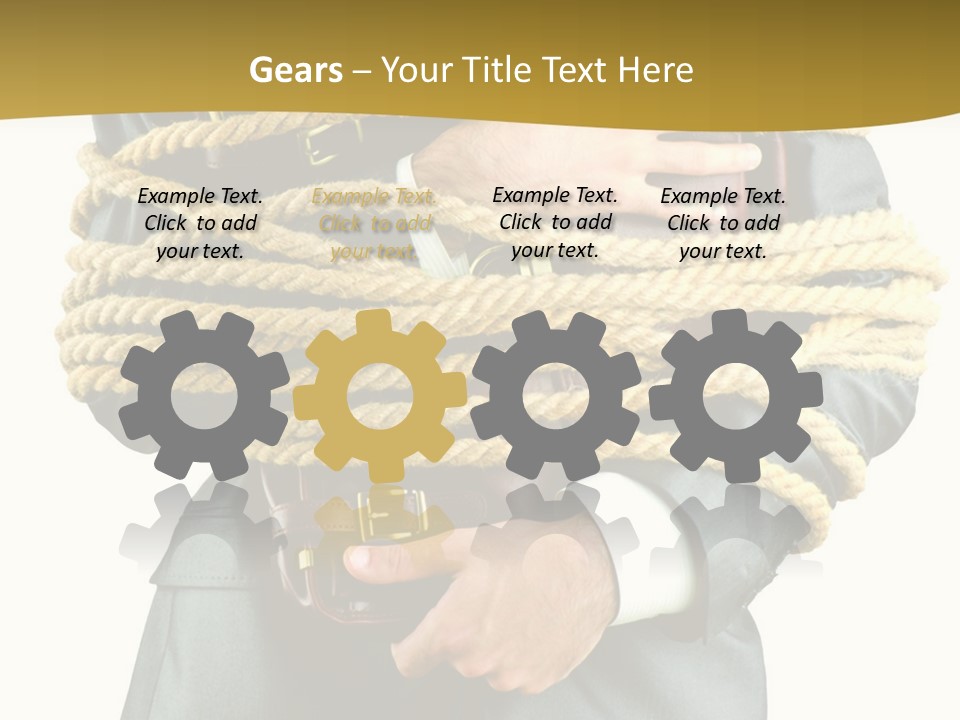 Gears – Your Title Text Here

Example Text. Click to add your text.

Example Text. Click to add your text.

Example Text. Click to add your text.

Example Text. Click to add your text.